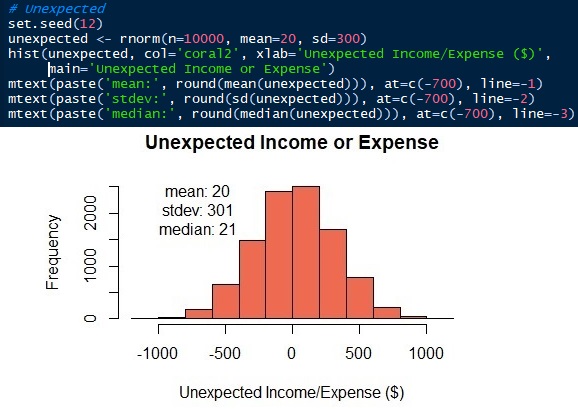 # Unexpected
set.seed(12)
unexpected <- rnorm(n=10000, mean=20, sd=300)
hist(unexpected, col='coral2', xlab='Unexpected Income/Expense ($)',
main='Unexpected Income or Expense')
mtext(paste('mean:', round(mean(unexpected))), at=c(-700), line=-1)
mtext(paste('stdev:', round(sd(unexpected))), at=c(-700), line=-2)
mtext(paste('median:', round(median(unexpected))), at=c(-700), line=-3)

Unexpected Income or Expense

mean: 20
stdev: 301
median: 21

Frequency

0
1000
2000

-1000
-500
0
500
1000

Unexpected Income/Expense ($)